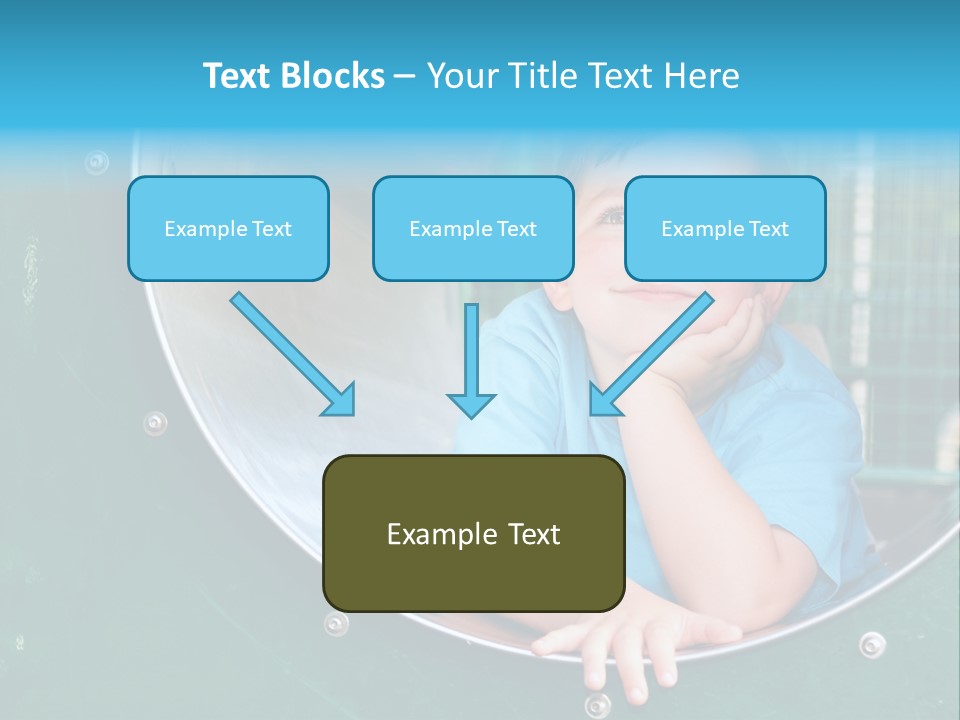 Text Blocks – Your Title Text Here

Example Text

Example Text

Example Text

Example Text